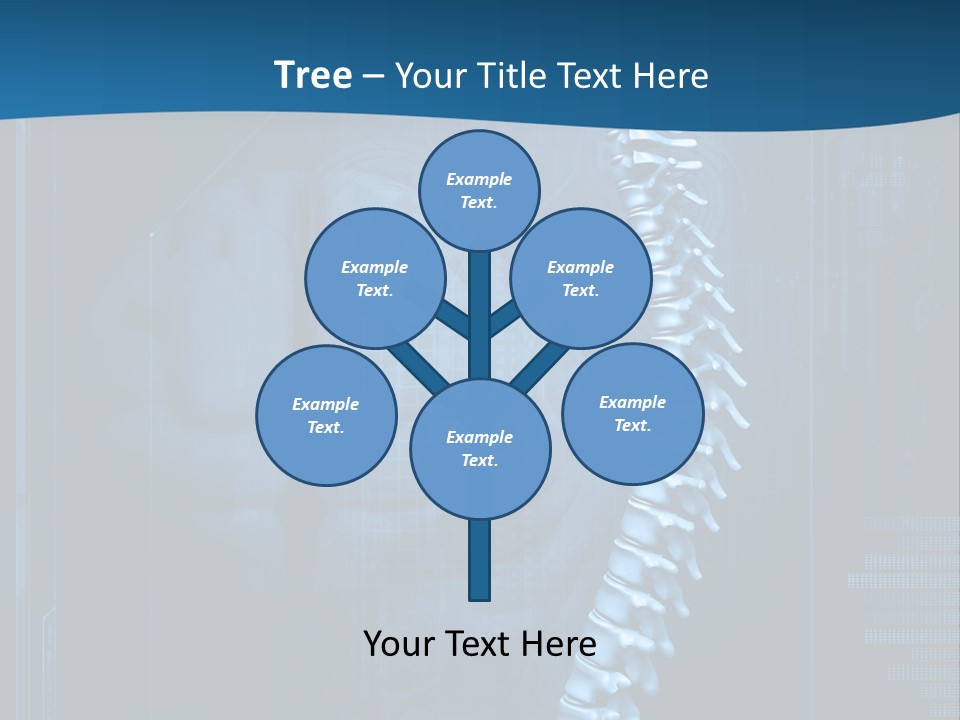 Tree – Your Title Text Here

Example Text.

Example Text.

Example Text.

Example Text.

Example Text.

Example Text.

Your Text Here